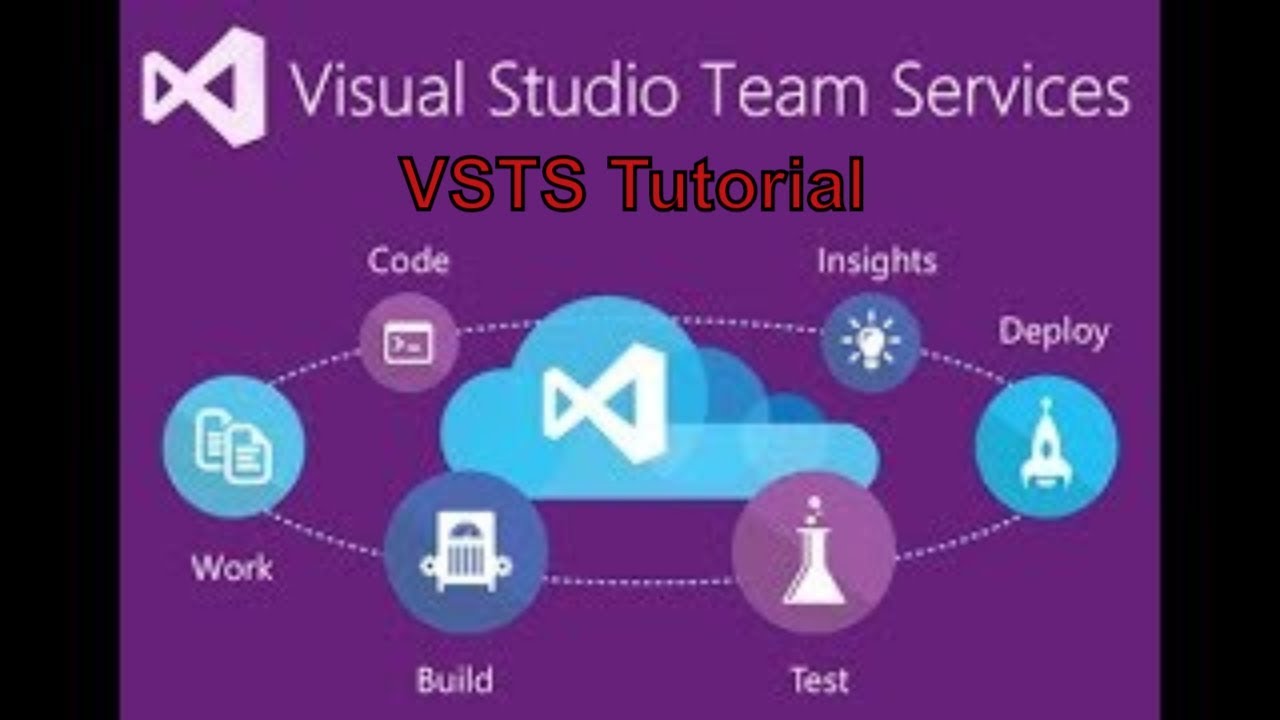 Visual Studio Team Services

VSTS Tutorial

Code

Insights

Deploy

Work

Build

Test